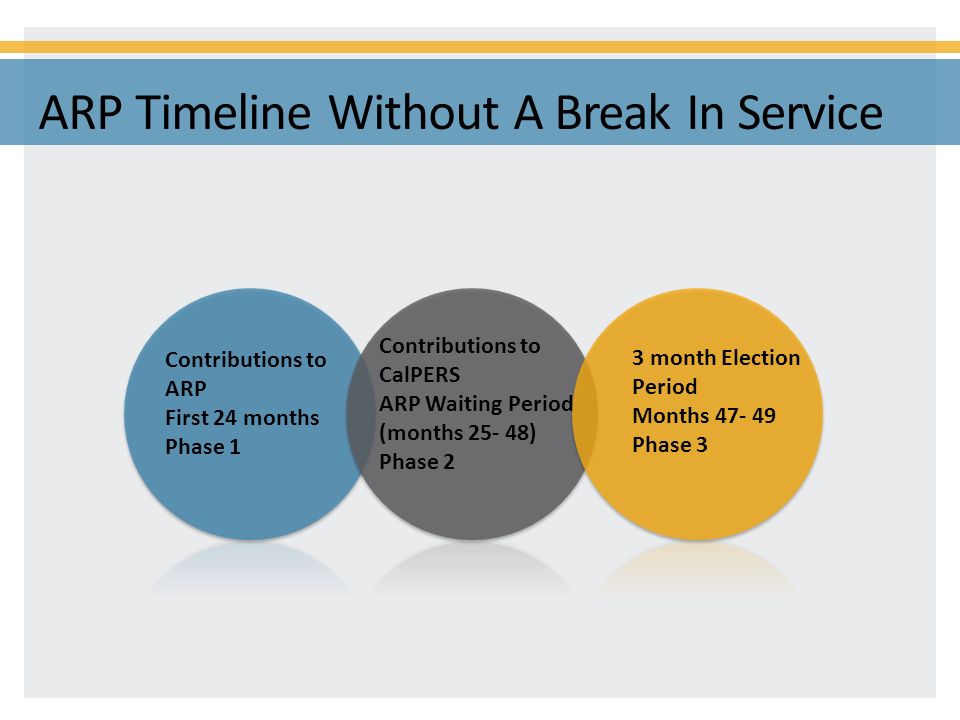 ARP Timeline Without A Break In Service

Contributions to ARP
First 24 months
Phase 1

Contributions to CalPERS
ARP Waiting Period
(months 25- 48)
Phase 2

3 month Election Period
Months 47- 49
Phase 3